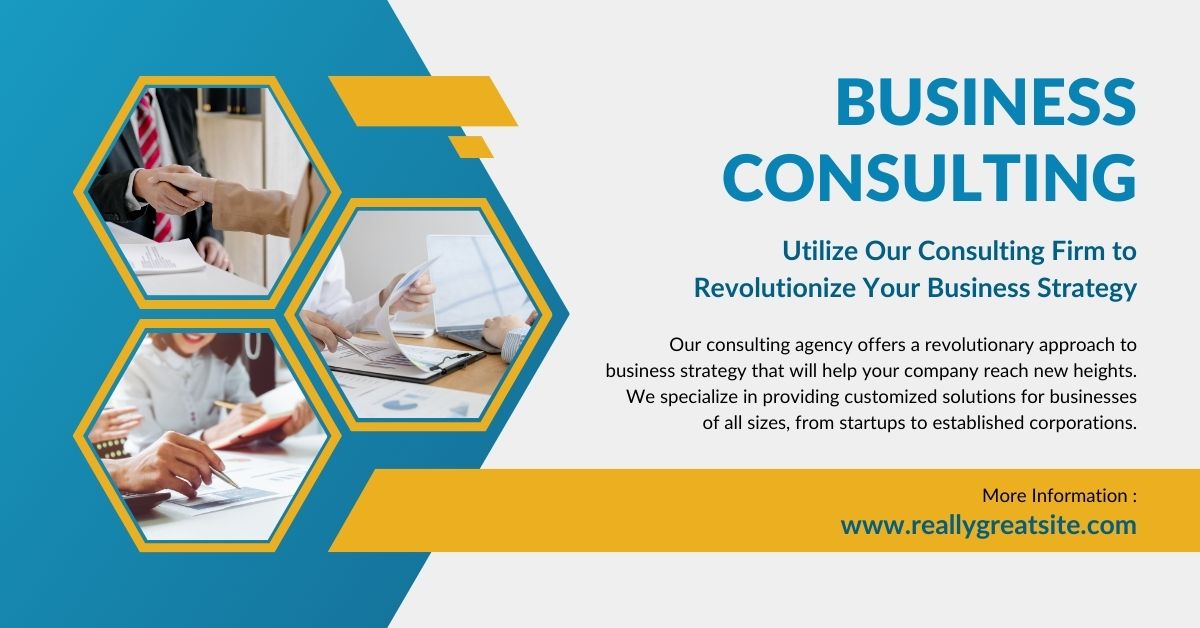 BUSINESS CONSULTING

Utilize Our Consulting Firm to Revolutionize Your Business Strategy

Our consulting agency offers a revolutionary approach to business strategy that will help your company reach new heights. We specialize in providing customized solutions for businesses of all sizes, from startups to established corporations.

More Information :
www.reallygreatsite.com